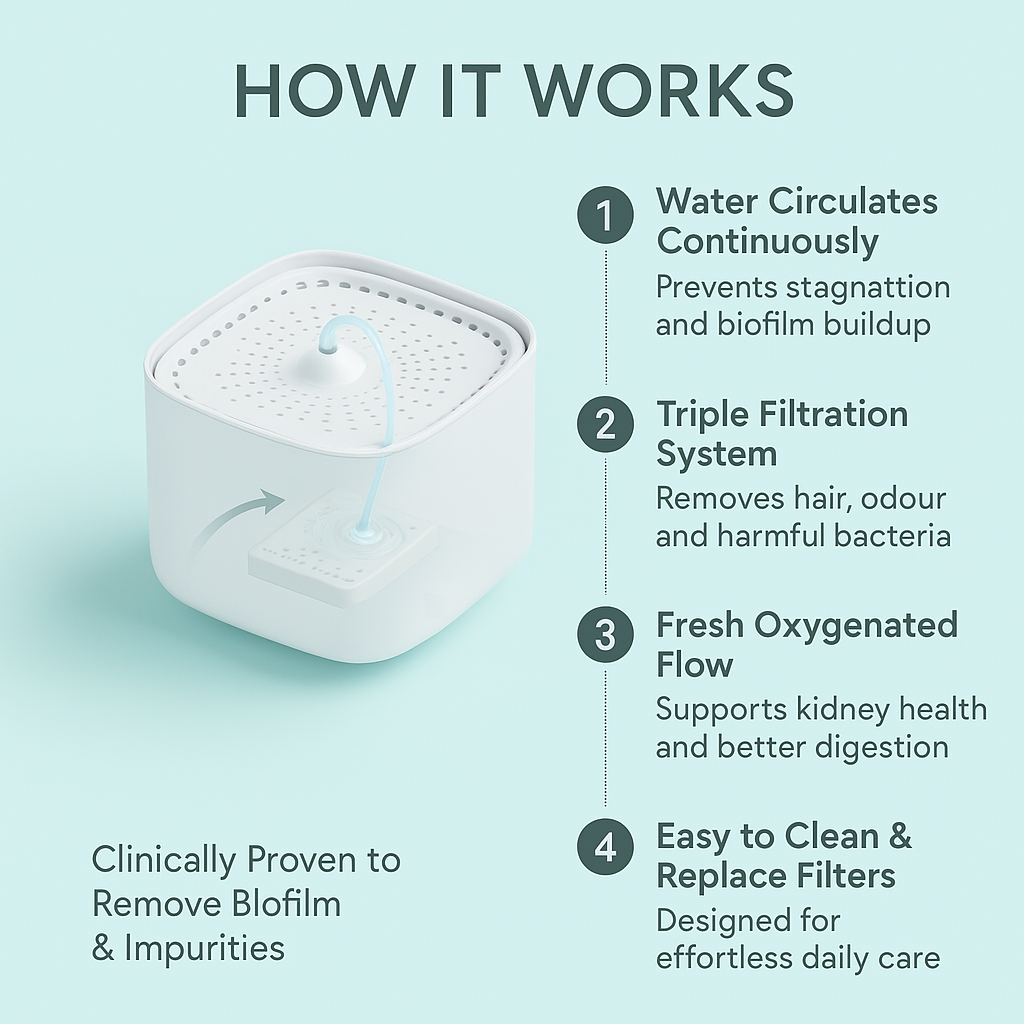 HOW IT WORKS

1 Water Circulates Continuously
Prevents stagnattion and biofilm buildup

2 Triple Filtration System
Removes hair, odour and harmful bacteria

3 Fresh Oxygenated Flow
Supports kidney health and better digestion

4 Easy to Clean & Replace Filters
Designed for effortless daily care

Clinically Proven to Remove Blofilm & Impurities